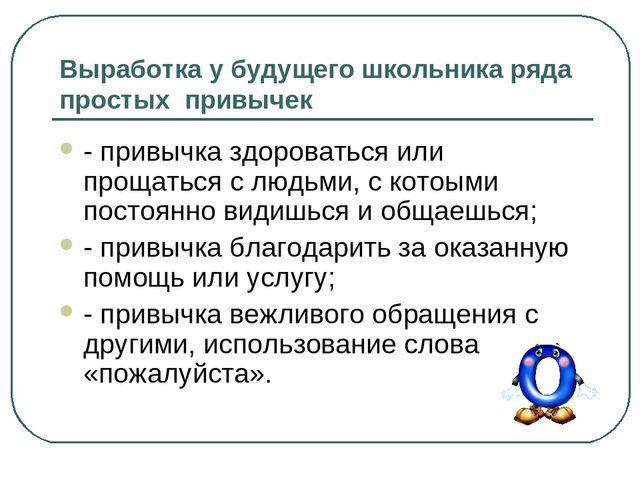 Выработка у будущего школьника ряда простых привычек

- привычка здороваться или прощаться с людьми, с котоыми постоянно видишься и общаешься;
- привычка благодарить за оказанную помощь или услугу;
- привычка вежливого обращения с другими, использование слова «пожалуйста».